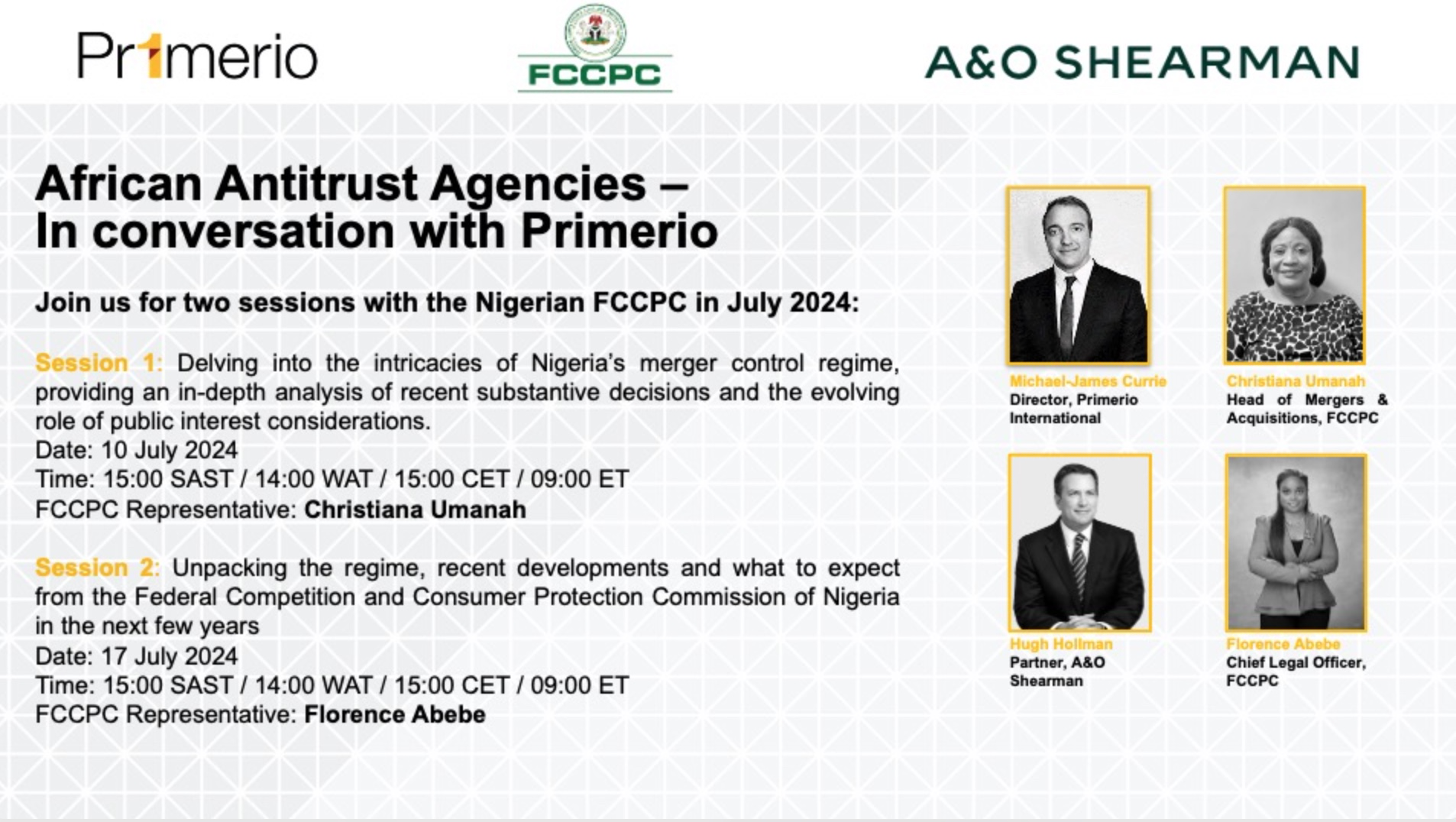 Pr1merio

FCCPC

A&O SHEARMAN

African Antitrust Agencies – In conversation with Primerio

Join us for two sessions with the Nigerian FCCPC in July 2024:

Session 1: Delving into the intricacies of Nigeria's merger control regime, providing an in-depth analysis of recent substantive decisions and the evolving role of public interest considerations.
Date: 10 July 2024
Time: 15:00 SAST / 14:00 WAT / 15:00 CET / 09:00 ET
FCCPC Representative: Christiana Umanah

Session 2: Unpacking the regime, recent developments and what to expect from the Federal Competition and Consumer Protection Commission of Nigeria in the next few years
Date: 17 July 2024
Time: 15:00 SAST / 14:00 WAT / 15:00 CET / 09:00 ET
FCCPC Representative: Florence Abebe

Michael-James Currie
Director, Primerio International

Christiana Umanah
Head of Mergers & Acquisitions, FCCPC

Hugh Hollman
Partner, A&O Shearman

Florence Abebe
Chief Legal Officer, FCCPC